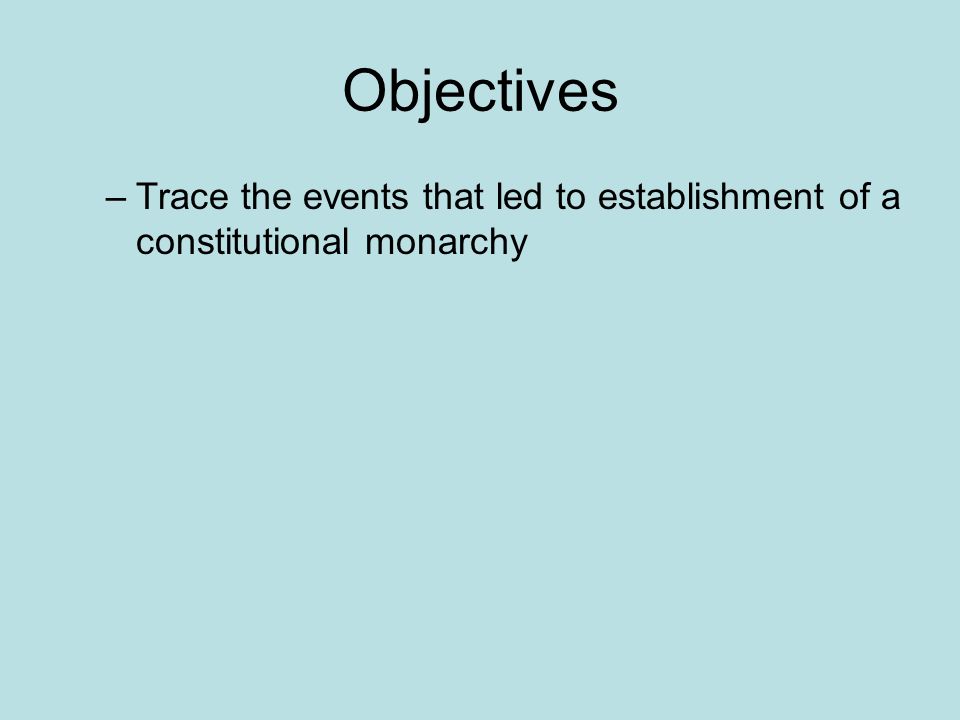 Objectives

– Trace the events that led to establishment of a constitutional monarchy